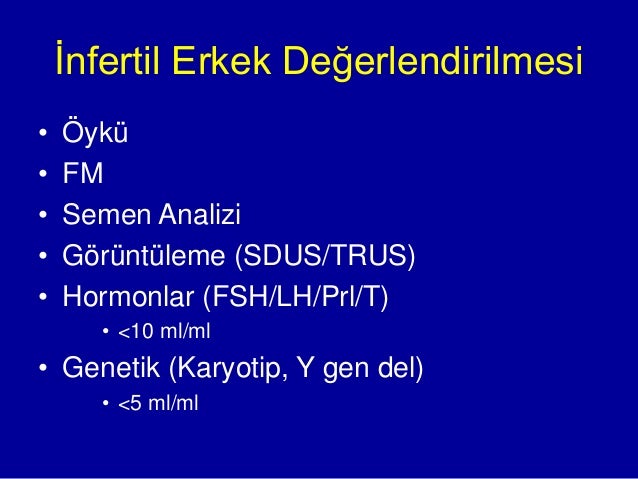 İnfertil Erkek Değerlendirilmesi

• Öykü
• FM
• Semen Analizi
• Görüntüleme (SDUS/TRUS)
• Hormonlar (FSH/LH/Prl/T)
  • <10 ml/ml
• Genetik (Karyotip, Y gen del)
  • <5 ml/ml